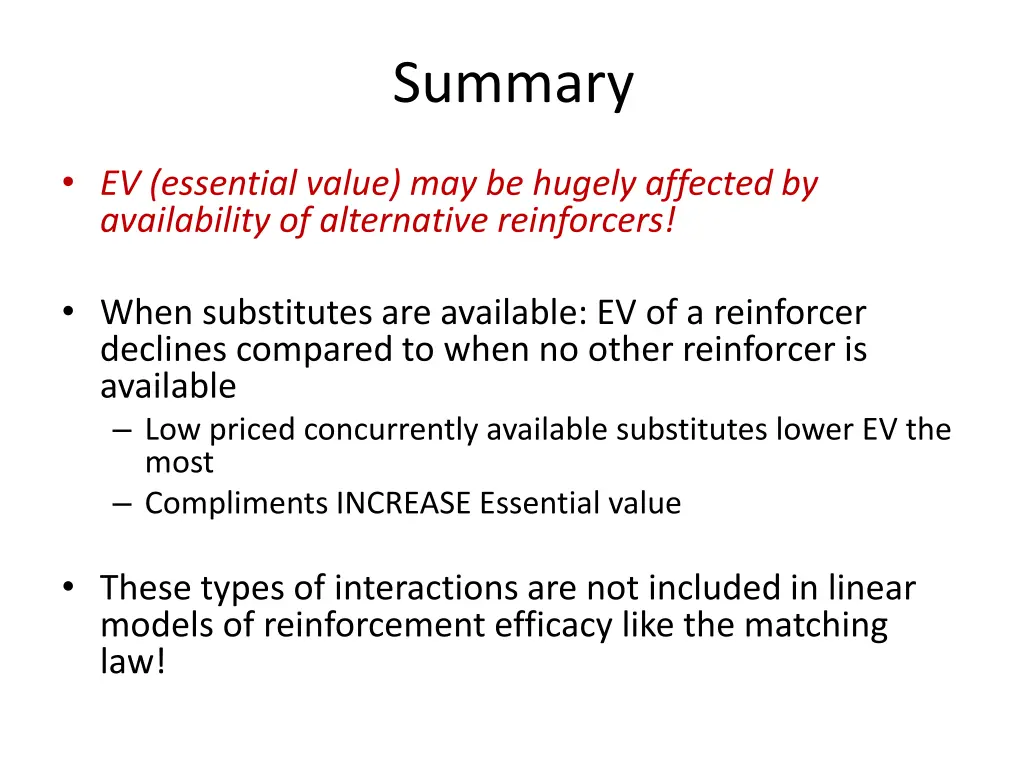 Summary

• EV (essential value) may be hugely affected by availability of alternative reinforcers!

• When substitutes are available: EV of a reinforcer declines compared to when no other reinforcer is available
– Low priced concurrently available substitutes lower EV the most
– Compliments INCREASE Essential value

• These types of interactions are not included in linear models of reinforcement efficacy like the matching law!